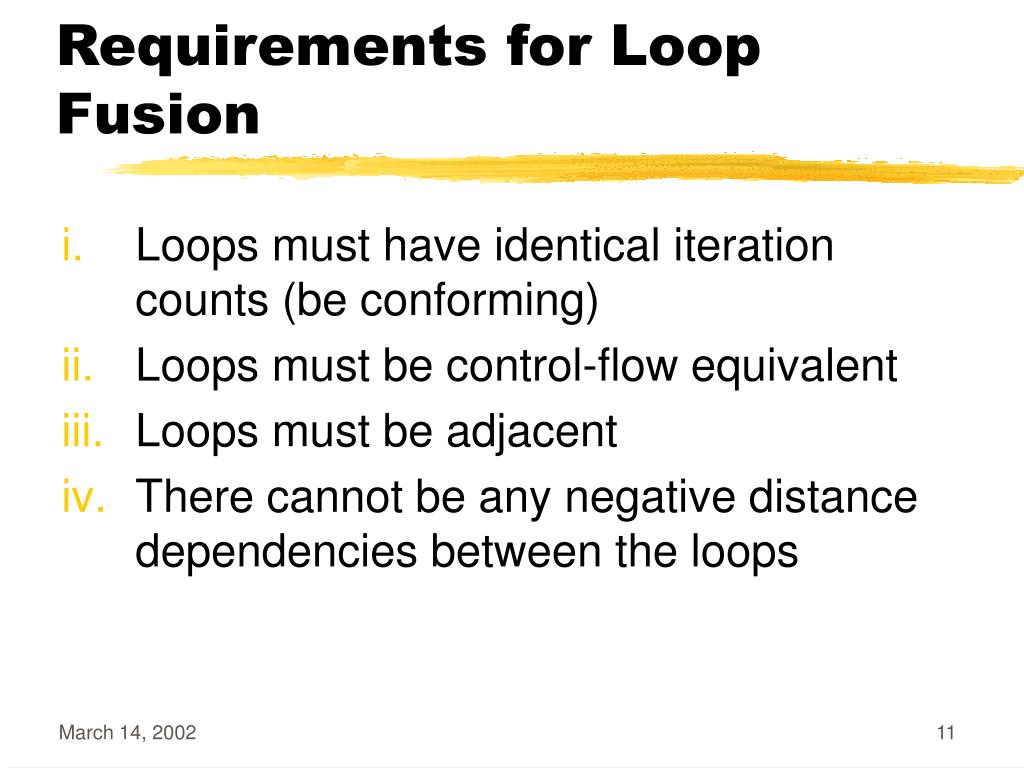 Requirements for Loop Fusion

i. Loops must have identical iteration counts (be conforming)
ii. Loops must be control-flow equivalent
iii. Loops must be adjacent
iv. There cannot be any negative distance dependencies between the loops

March 14, 2002

11